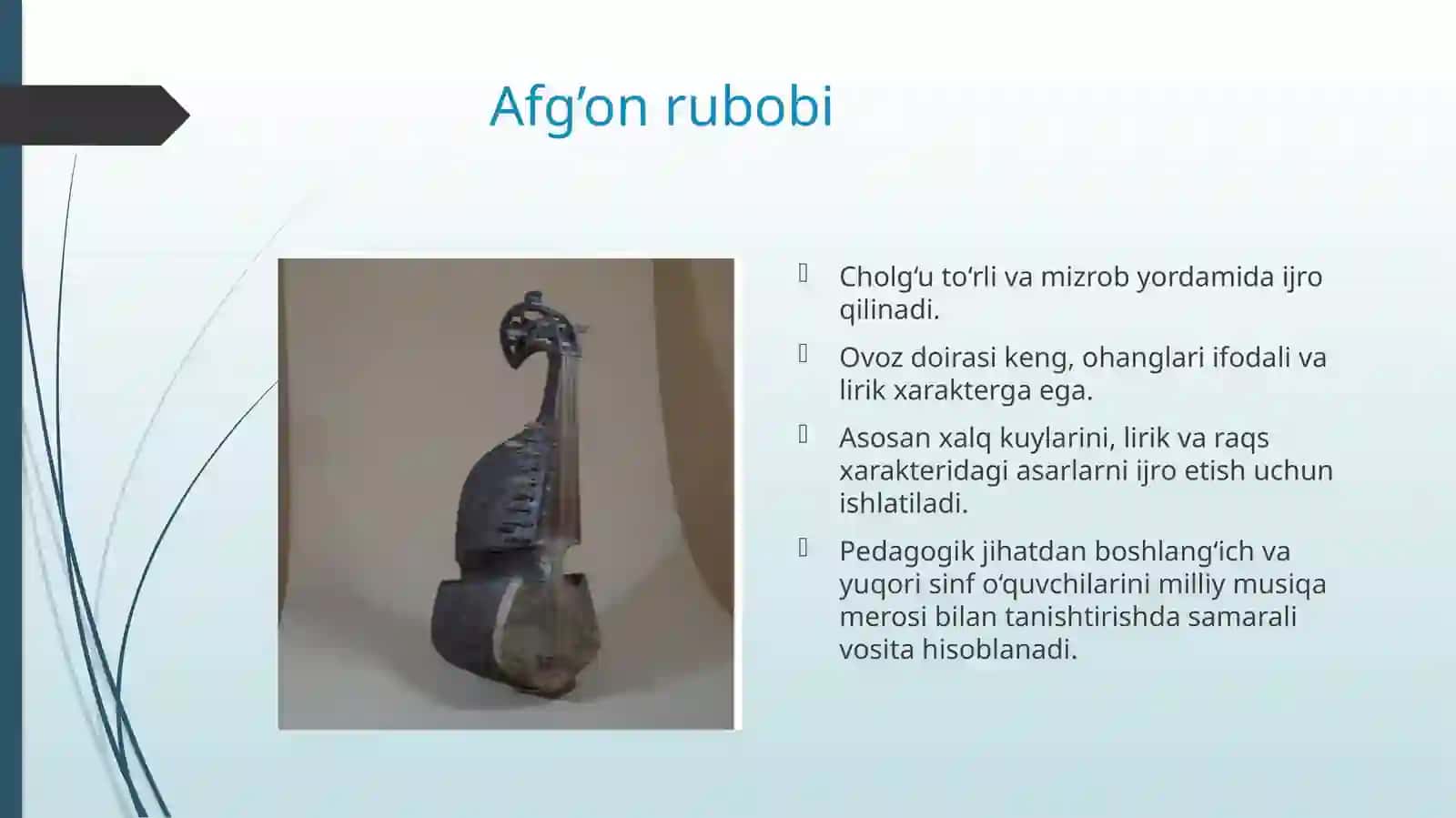 Afg’on rubobi

Cholg‘u to‘rli va mizrob yordamida ijro qilinadi.

Ovoz doirasi keng, ohanglari ifodali va lirik xarakterga ega.

Asosan xalq kuylarini, lirik va raqs xarakteridagi asarlarni ijro etish uchun ishlatiladi.

Pedagogik jihatdan boshlang‘ich va yuqori sinf o‘quvchilarini milliy musiqa merosi bilan tanishtirishda samarali vosita hisoblanadi.